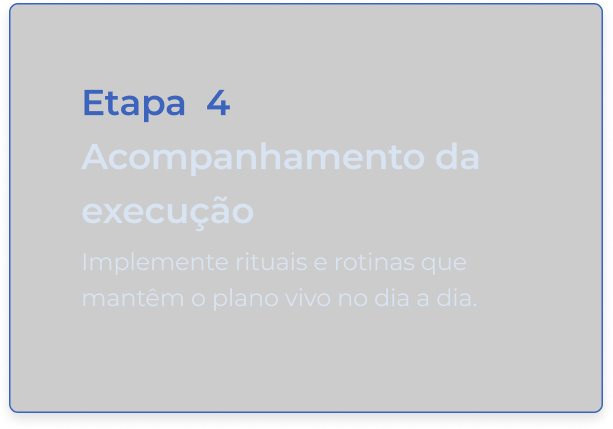 Etapa 4

Acompanhamento da execução

Implemente rituais e rotinas que mantêm o plano vivo no dia a dia.